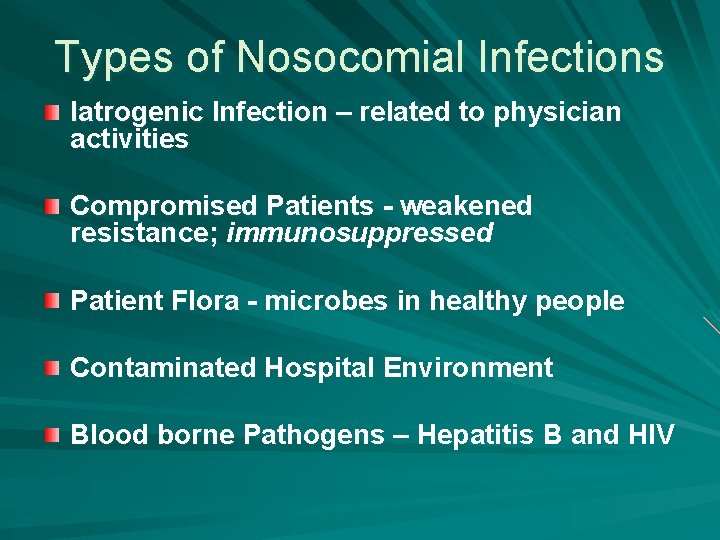 Types of Nosocomial Infections

Iatrogenic Infection – related to physician activities

Compromised Patients - weakened resistance; immunosuppressed

Patient Flora - microbes in healthy people

Contaminated Hospital Environment

Blood borne Pathogens – Hepatitis B and HIV